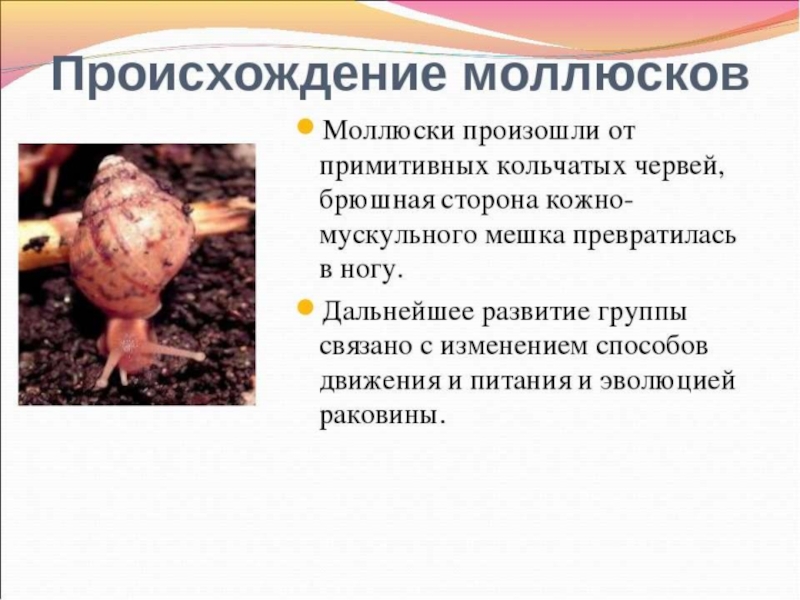 Происхождение моллюсков

Моллюски произошли от примитивных кольчатых червей, брюшная сторона кожно-мускульного мешка превратилась в ногу.

Дальнейшее развитие группы связано с изменением способов движения и питания и эволюцией раковины.